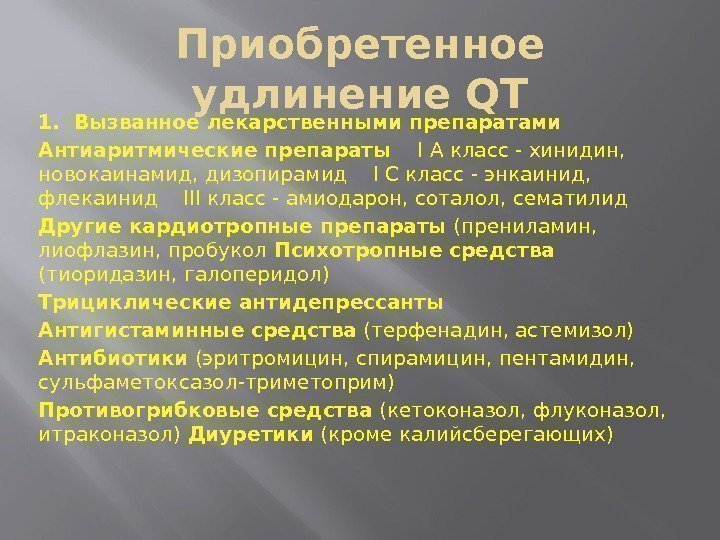 Приобретенное удлинение QT

1. Вызванное лекарственными препаратами

Антиаритмические препараты I A класс - хинидин, новокаинамид, дизопирамид I C класс - энкаинид, флекаинид III класс - амиодарон, соталол, сематилид

Другие кардиотропные препараты (прениламин, лиофлазин, пробукол Психотропные средства (тиоридазин, галоперидол)

Трициклические антидепрессанты

Антигистаминные средства (терфенадин, астемизол)

Антибиотики (эритромицин, спирамицин, пентамидин, сульфаметоксазол-триметоприм)

Противогрибковые средства (кетоконазол, флуконазол, итраконазол) Диуретики (кроме калийсберегающих)